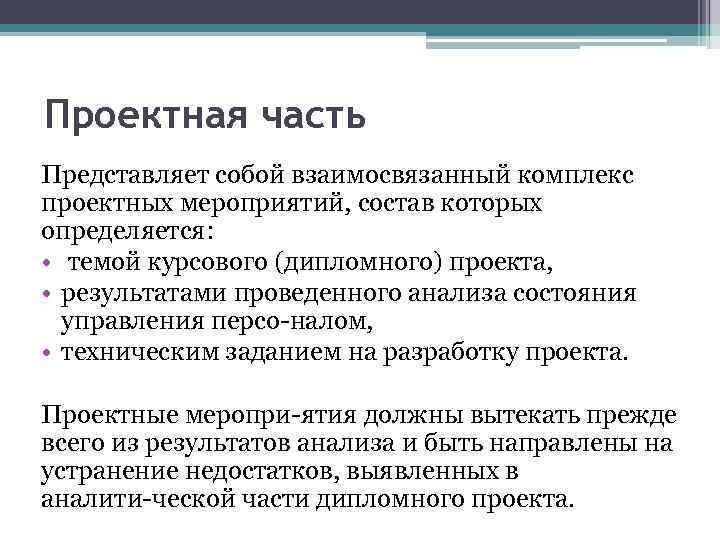 Проектная часть

Представляет собой взаимосвязанный комплекс проектных мероприятий, состав которых определяется:

• темой курсового (дипломного) проекта,
• результатами проведенного анализа состояния управления персо-налом,
• техническим заданием на разработку проекта.

Проектные меропри-ятия должны вытекать прежде всего из результатов анализа и быть направлены на устранение недостатков, выявленных в аналити-ческой части дипломного проекта.